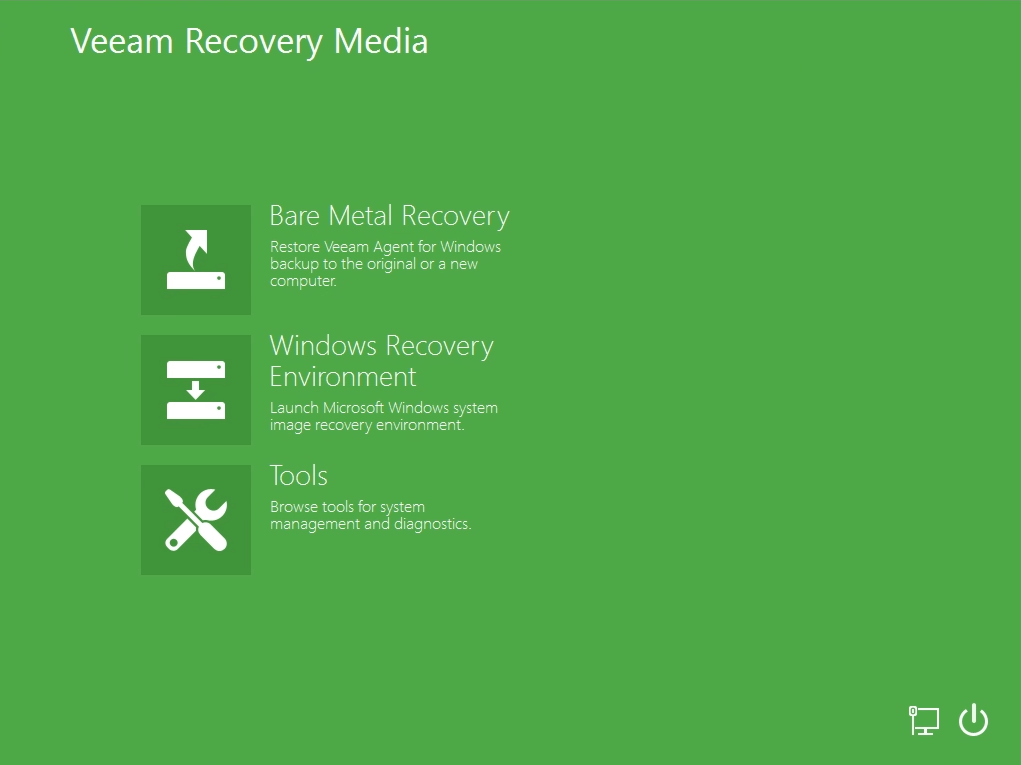 Veeam Recovery Media

Bare Metal Recovery
Restore Veeam Agent for Windows backup to the original or a new computer.

Windows Recovery Environment
Launch Microsoft Windows system image recovery environment.

Tools
Browse tools for system management and diagnostics.